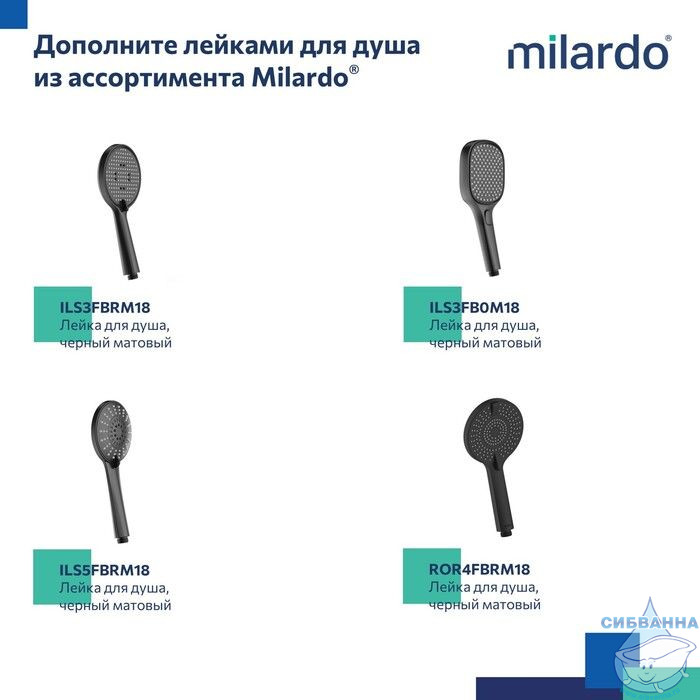 Дополните лейками для душа из ассортимента Milardo®

milardo®

ILS3FBRM18
Лейка для душа, черный матовый

ILS3FB0M18
Лейка для душа, черный матовый

ILS5FBRM18
Лейка для душа, черный матовый

ROR4FBRM18
Лейка для душа, черный матовый

СИБВАННА